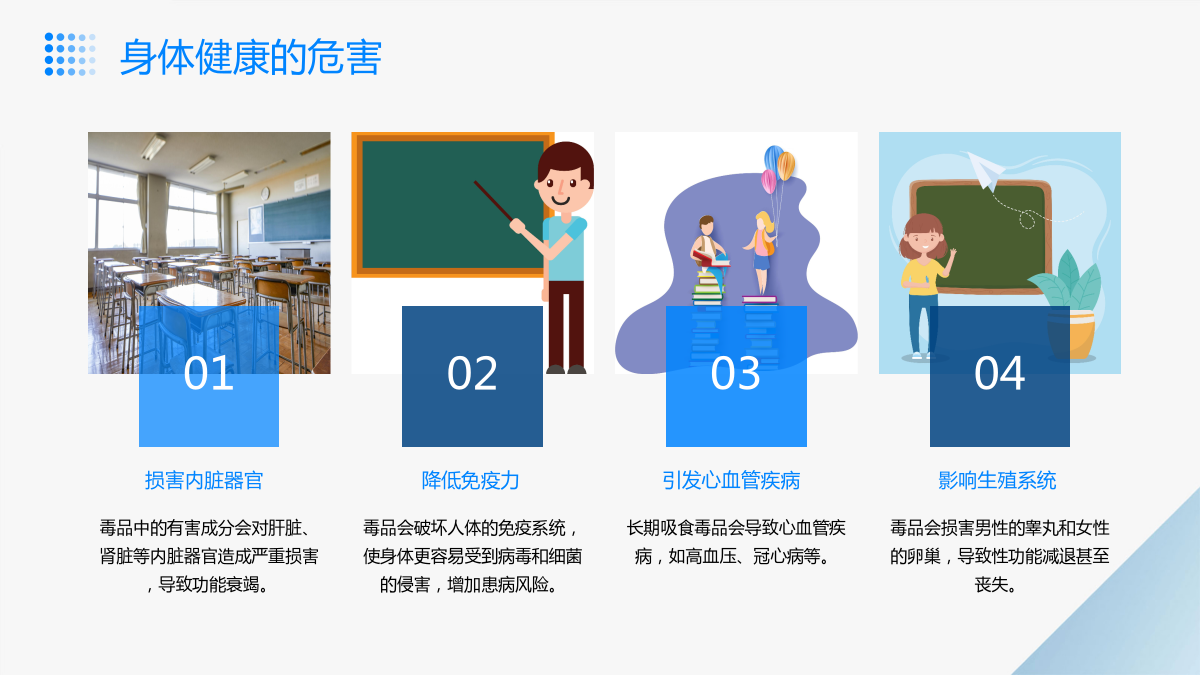 身体健康的危害

01

损害内脏器官

毒品中的有害成分会对肝脏、肾脏等内脏器官造成严重损害，导致功能衰竭。

02

降低免疫力

毒品会破坏人体的免疫系统，使身体更容易受到病毒和细菌的侵害，增加患病风险。

03

引发心血管疾病

长期吸食毒品会导致心血管疾病，如高血压、冠心病等。

04

影响生殖系统

毒品会损害男性的睾丸和女性的卵巢，导致性功能减退甚至丧失。